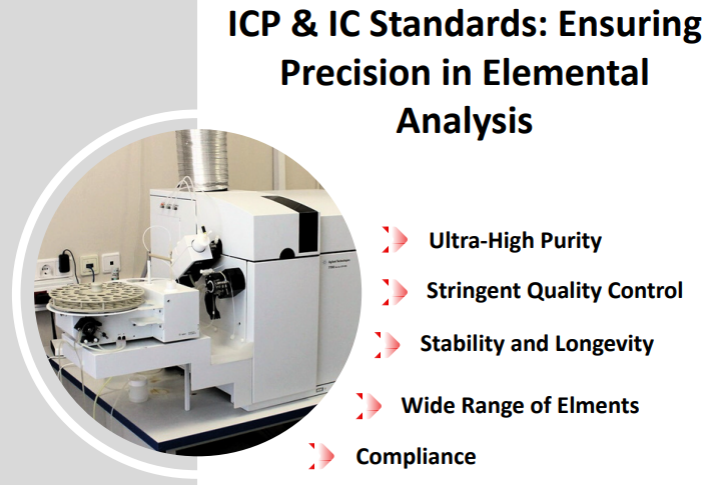 ICP & IC Standards: Ensuring Precision in Elemental Analysis

Ultra-High Purity

Stringent Quality Control

Stability and Longevity

Wide Range of Elments

Compliance